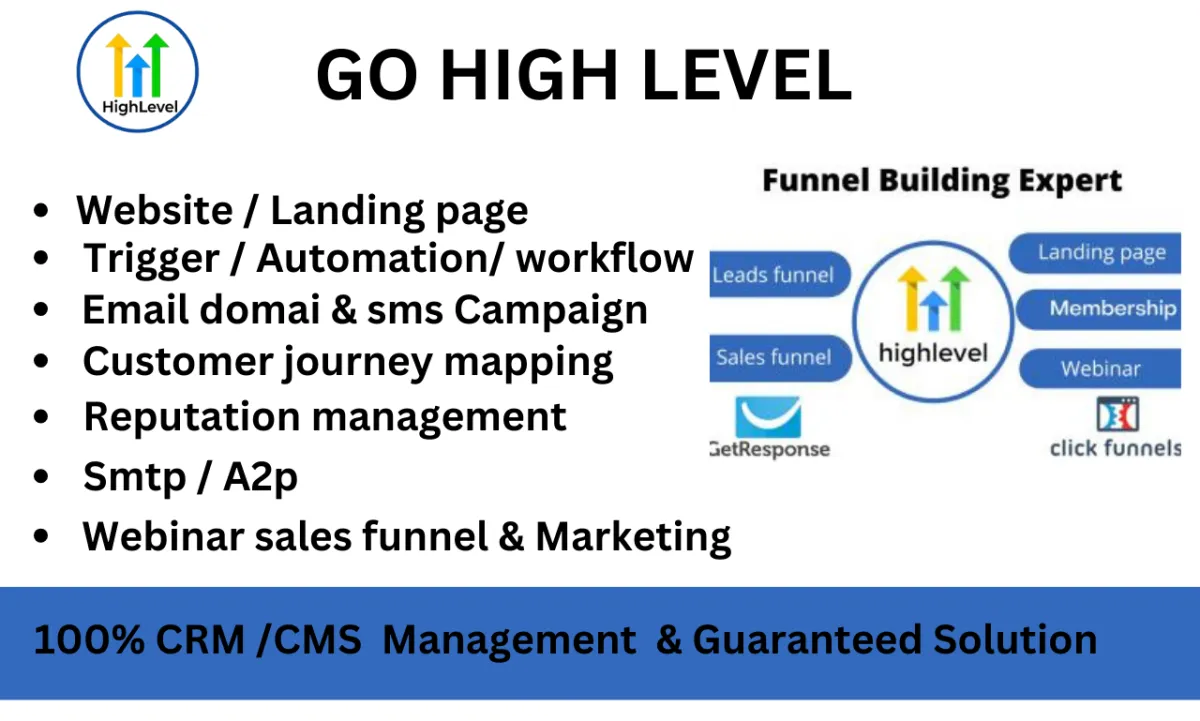 HighLevel

GO HIGH LEVEL

- Website / Landing page
- Trigger / Automation/ workflow
- Email domai & sms Campaign
- Customer journey mapping
- Reputation management
- Smtp / A2p
- Webinar sales funnel & Marketing

Funnel Building Expert

Leads funnel

Sales funnel

highlevel

Landing page

Membership

Webinar

GetResponse

click funnels

100% CRM /CMS Management & Guaranteed Solution